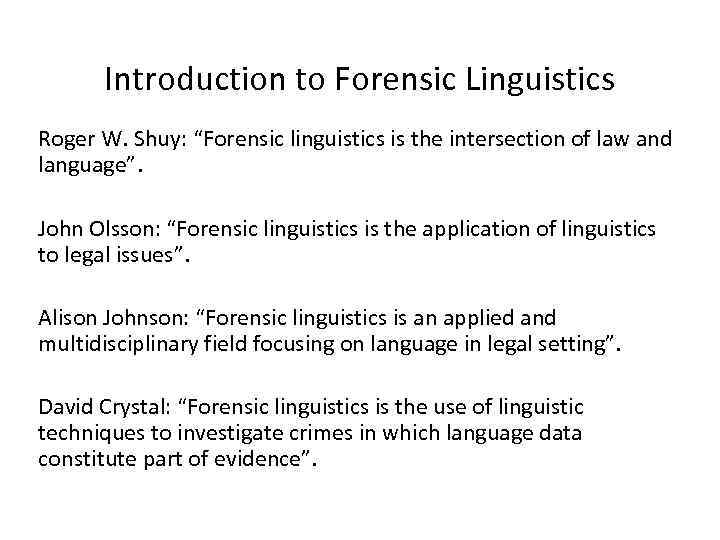 Introduction to Forensic Linguistics

Roger W. Shuy: “Forensic linguistics is the intersection of law and language”.

John Olsson: “Forensic linguistics is the application of linguistics to legal issues”.

Alison Johnson: “Forensic linguistics is an applied and multidisciplinary field focusing on language in legal setting”.

David Crystal: “Forensic linguistics is the use of linguistic techniques to investigate crimes in which language data constitute part of evidence”.